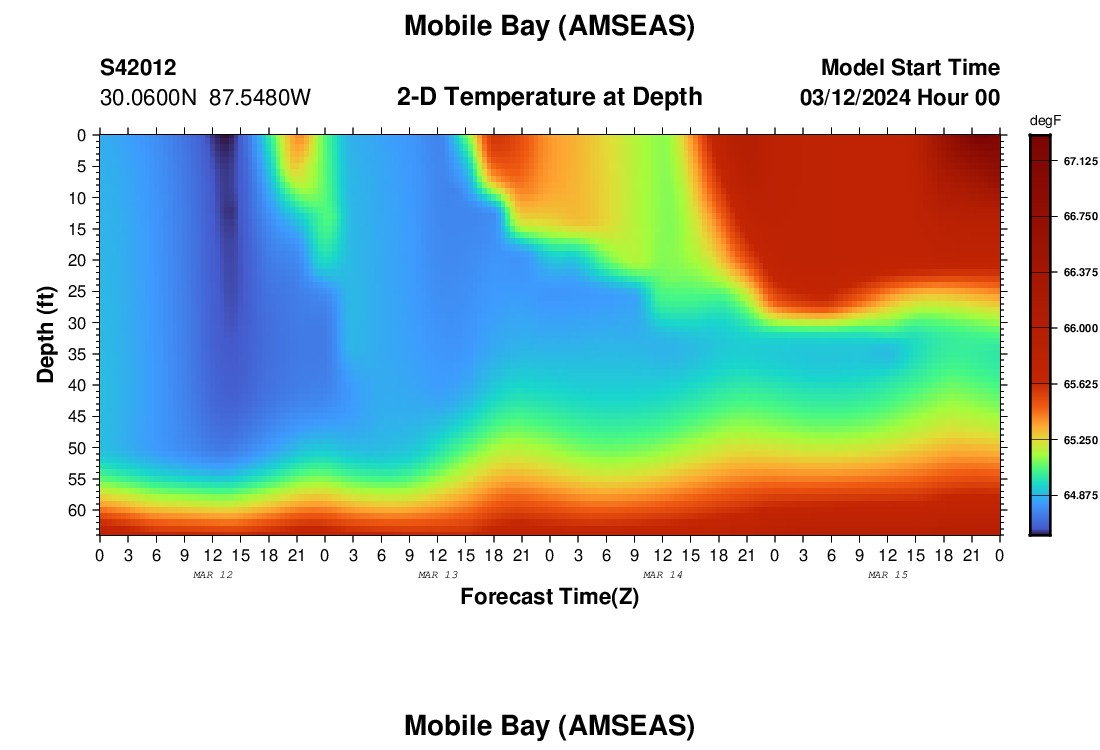 Mobile Bay (AMSEAS)

S42012
30.0600N 87.5480W

2-D Temperature at Depth

Model Start Time
03/12/2024 Hour 00

degF
67.125
66.750
66.375
66.000
65.625
65.250
64.875

Depth (ft)
0
5
10
15
20
25
30
35
40
45
50
55
60

0 3 6 9 12 15 18 21 0 3 6 9 12 15 18 21 0 3 6 9 12 15 18 21 0 3 6 9 12 15 18 21 0
MAR 12
MAR 13
MAR 14
MAR 15

Forecast Time(Z)

Mobile Bay (AMSEAS)